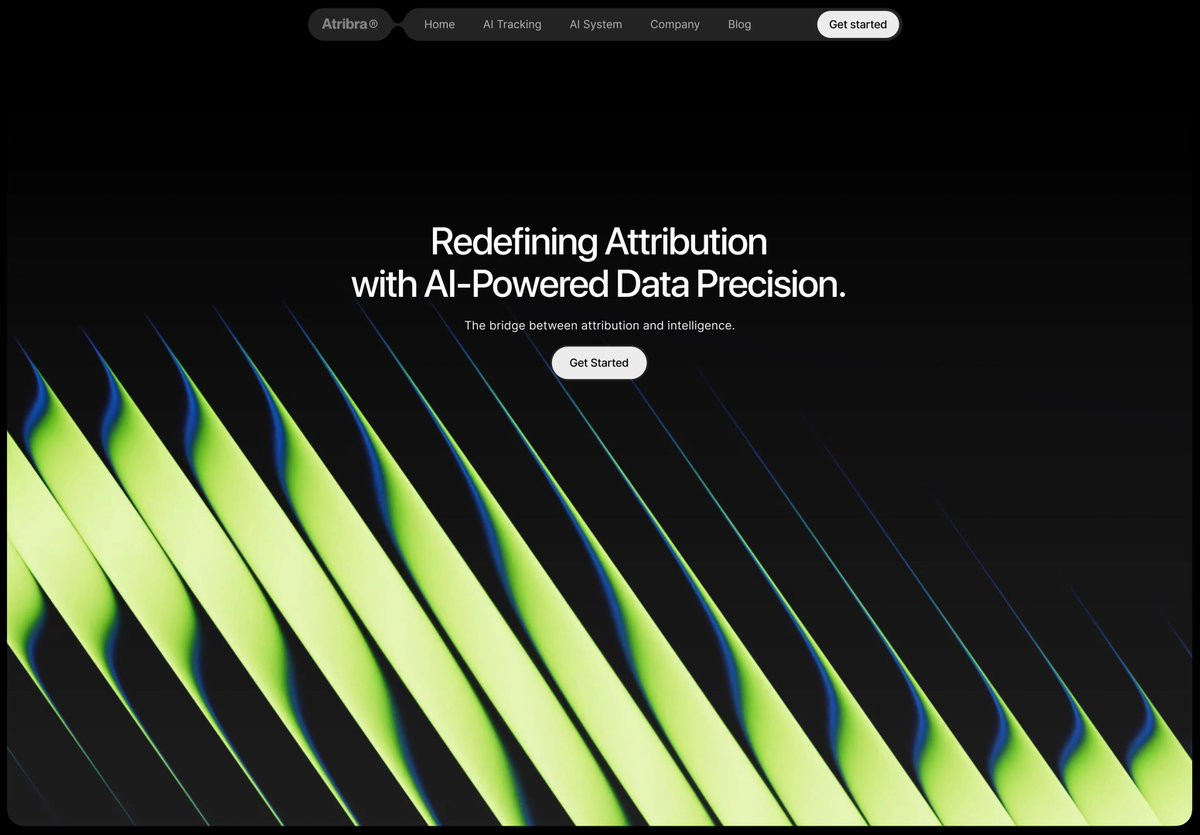 Atribra®

Home AI Tracking AI System Company Blog

Get started

Redefining Attribution
with AI-Powered Data Precision.

The bridge between attribution and intelligence.

Get Started